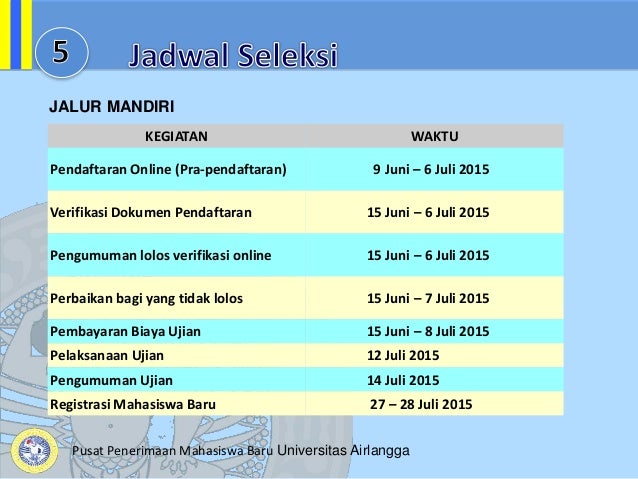 5 Jadwal Seleksi

JALUR MANDIRI

| KEGIATAN | WAKTU |
|---|---|
| Pendaftaran Online (Pra-pendaftaran) | 9 Juni – 6 Juli 2015 |
| Verifikasi Dokumen Pendaftaran | 15 Juni – 6 Juli 2015 |
| Pengumuman lolos verifikasi online | 15 Juni – 6 Juli 2015 |
| Perbaikan bagi yang tidak lolos | 15 Juni – 7 Juli 2015 |
| Pembayaran Biaya Ujian | 15 Juni – 8 Juli 2015 |
| Pelaksanaan Ujian | 12 Juli 2015 |
| Pengumuman Ujian | 14 Juli 2015 |
| Registrasi Mahasiswa Baru | 27 – 28 Juli 2015 |

Pusat Penerimaan Mahasiswa Baru Universitas Airlangga